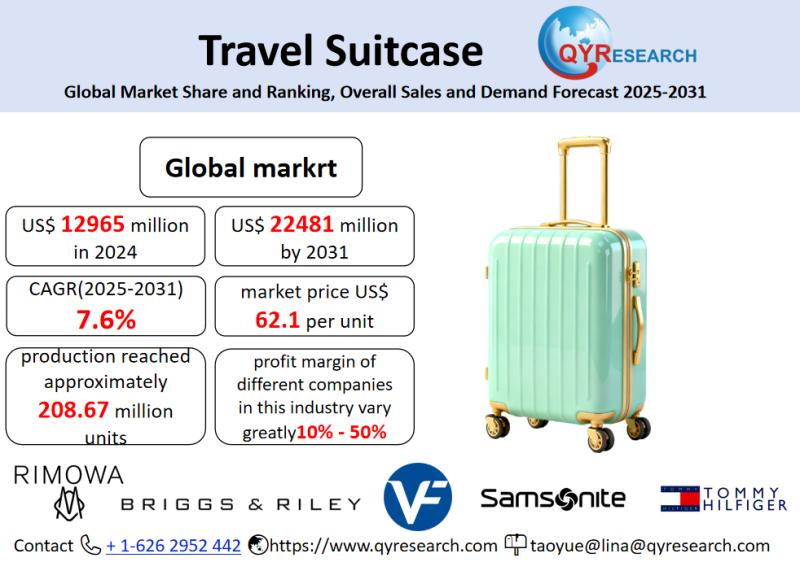 Travel Suitcase

QYRESEARCH

Global Market Share and Ranking, Overall Sales and Demand Forecast 2025-2031

Global markrt

US$ 12965 million in 2024

US$ 22481 million by 2031

CAGR(2025-2031) 7.6%

market price US$ 62.1 per unit

production reached approximately 208.67 million units

profit margin of different companies in this industry vary greatly10% - 50%

RIMOWA

BRIGGS & RILEY

VF

Samsonite

TOMMY HILFIGER

Contact + 1-626 2952 442 https://www.qyresearch.com taoyue@lina@qyresearch.com